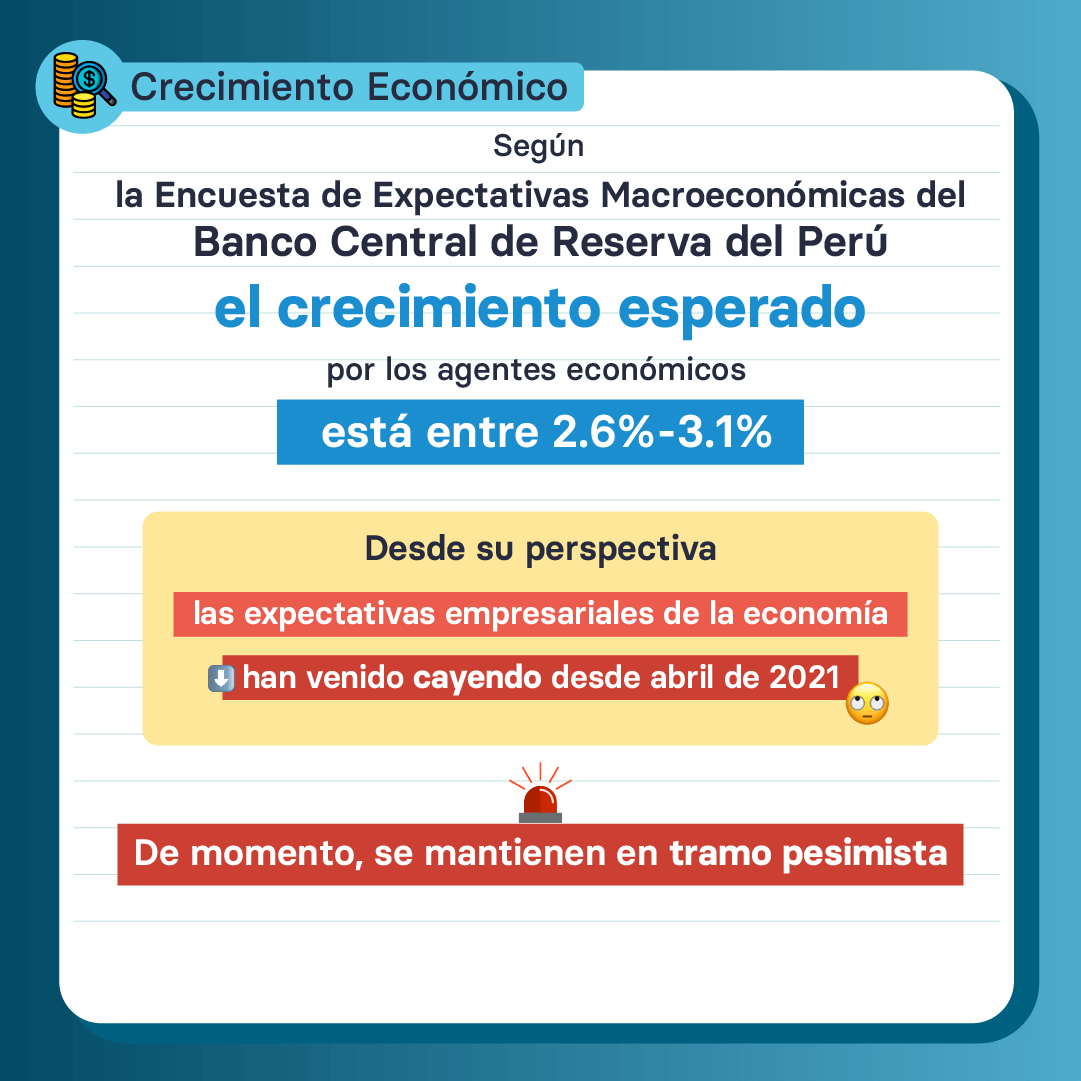 Crecimiento Económico

Según
la Encuesta de Expectativas Macroeconómicas del
Banco Central de Reserva del Perú
el crecimiento esperado
por los agentes económicos
está entre 2.6%-3.1%

Desde su perspectiva
las expectativas empresariales de la economía
han venido cayendo desde abril de 2021

De momento, se mantienen en tramo pesimista